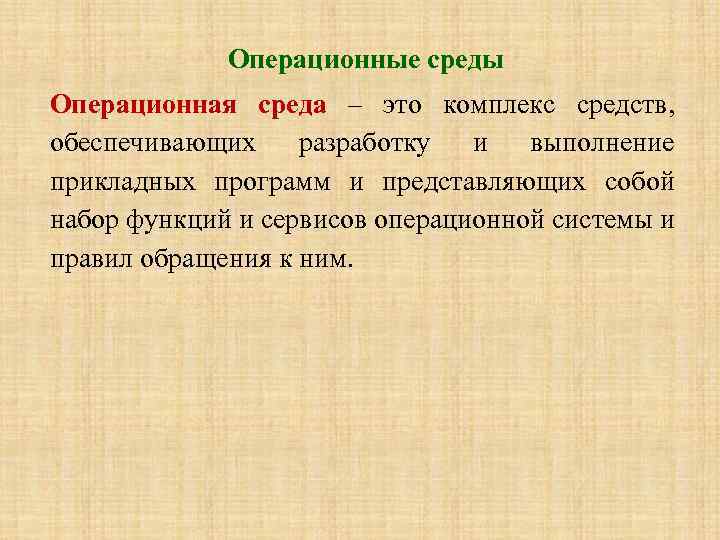 Операционные среды

Операционная среда – это комплекс средств, обеспечивающих разработку и выполнение прикладных программ и представляющих собой набор функций и сервисов операционной системы и правил обращения к ним.